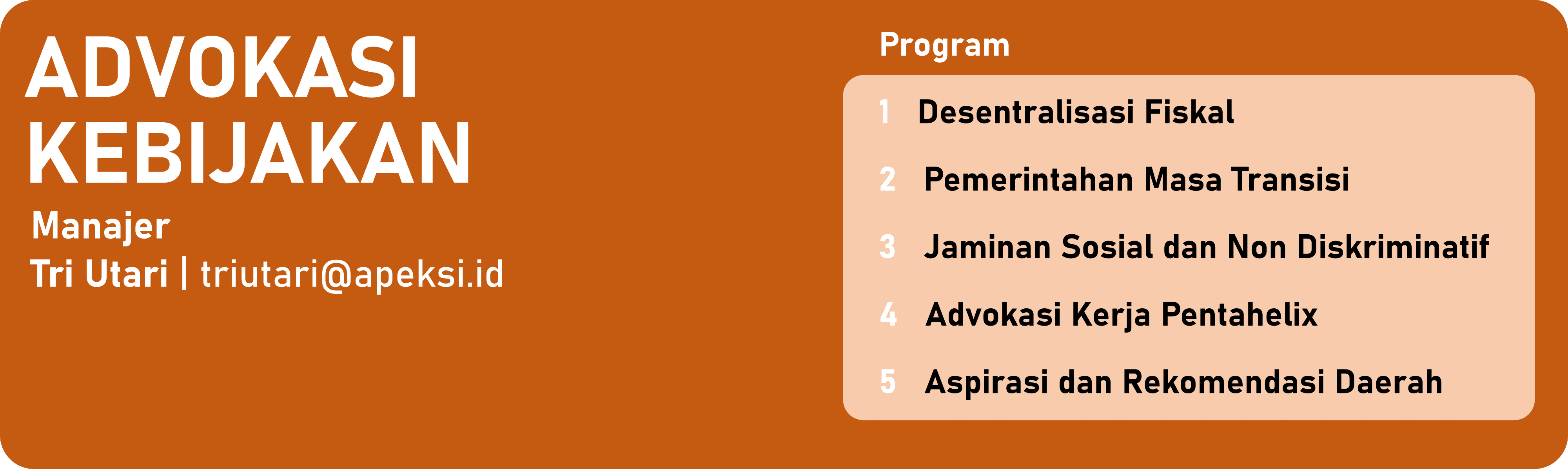 ADVOKASI KEBIJAKAN

Manajer
Tri Utari | triutari@apeksi.id

Program

1 Desentralisasi Fiskal
2 Pemerintahan Masa Transisi
3 Jaminan Sosial dan Non Diskriminatif
4 Advokasi Kerja Pentahelix
5 Aspirasi dan Rekomendasi Daerah